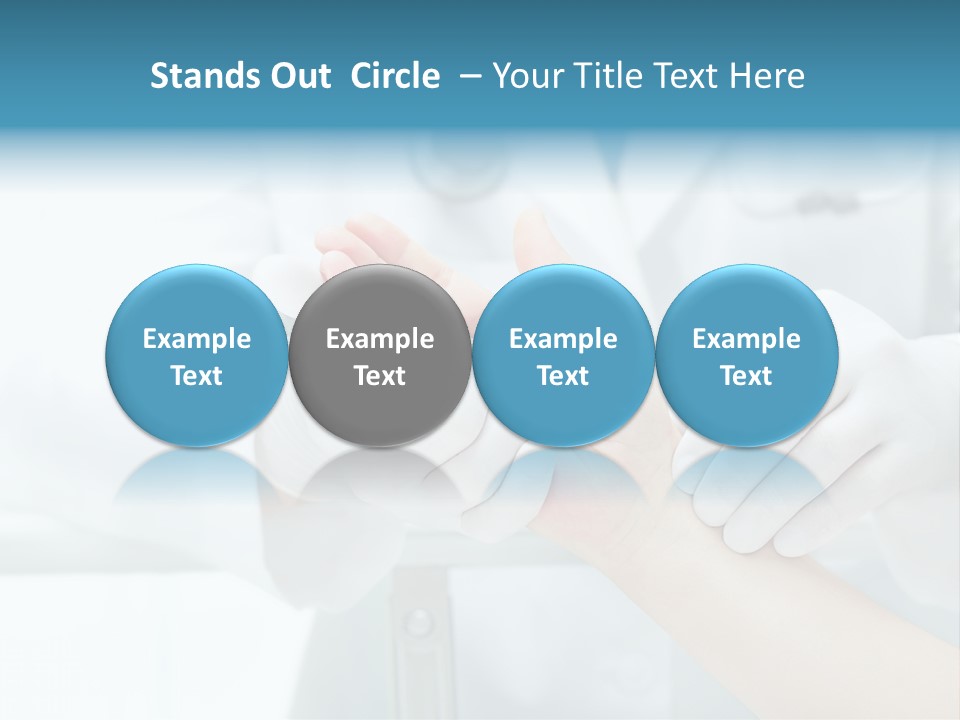 Stands Out  Circle  – Your Title Text Here

Example Text

Example Text

Example Text

Example Text